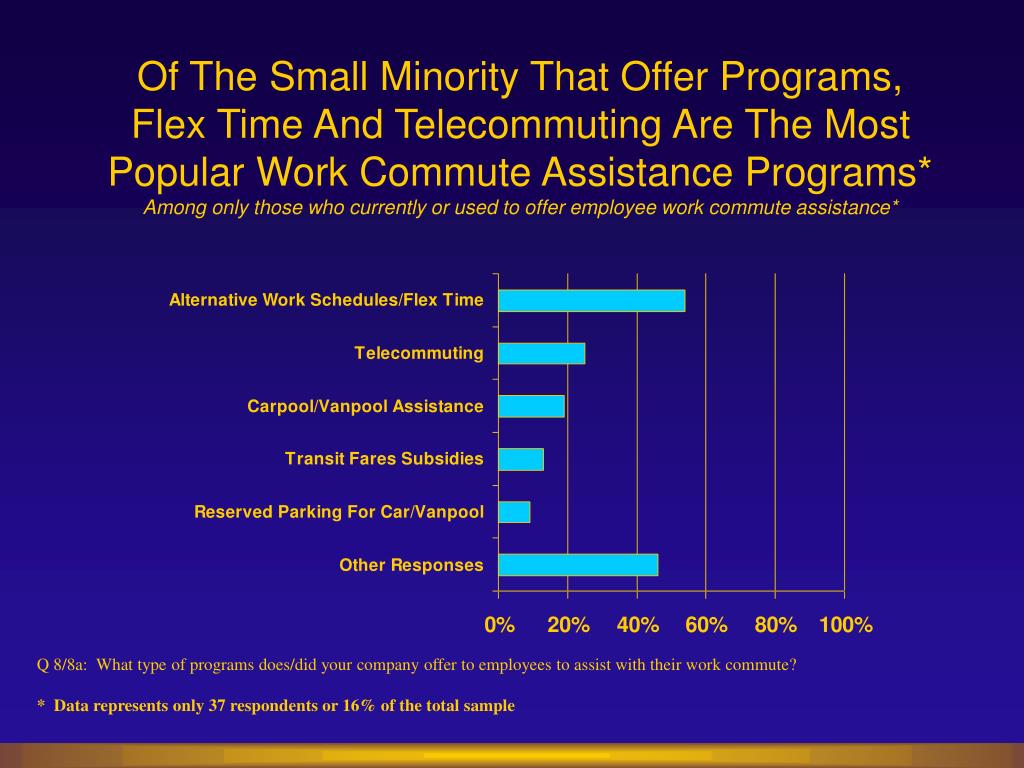 Of The Small Minority That Offer Programs, Flex Time And Telecommuting Are The Most Popular Work Commute Assistance Programs*
Among only those who currently or used to offer employee work commute assistance*

Alternative Work Schedules/Flex Time
Telecommuting
Carpool/Vanpool Assistance
Transit Fares Subsidies
Reserved Parking For Car/Vanpool
Other Responses

0% 20% 40% 60% 80% 100%

Q 8/8a: What type of programs does/did your company offer to employees to assist with their work commute?

* Data represents only 37 respondents or 16% of the total sample